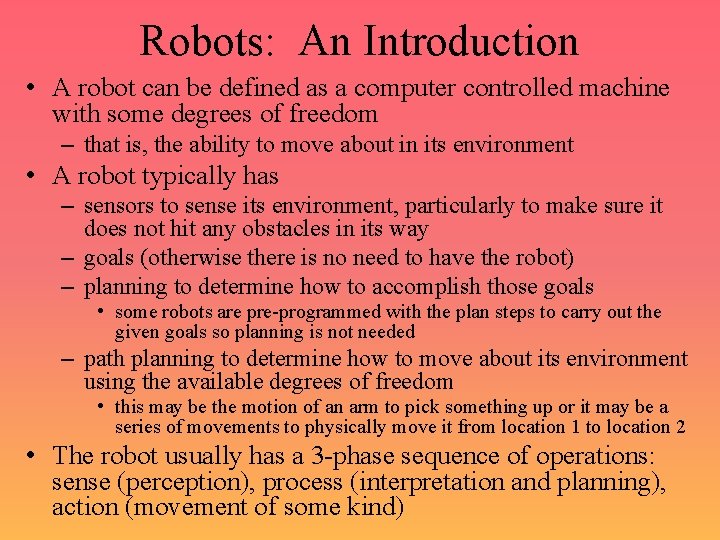 Robots: An Introduction

• A robot can be defined as a computer controlled machine with some degrees of freedom
 – that is, the ability to move about in its environment
• A robot typically has
 – sensors to sense its environment, particularly to make sure it does not hit any obstacles in its way
 – goals (otherwise there is no need to have the robot)
 – planning to determine how to accomplish those goals
  • some robots are pre-programmed with the plan steps to carry out the given goals so planning is not needed
 – path planning to determine how to move about its environment using the available degrees of freedom
  • this may be the motion of an arm to pick something up or it may be a series of movements to physically move it from location 1 to location 2
• The robot usually has a 3-phase sequence of operations: sense (perception), process (interpretation and planning), action (movement of some kind)